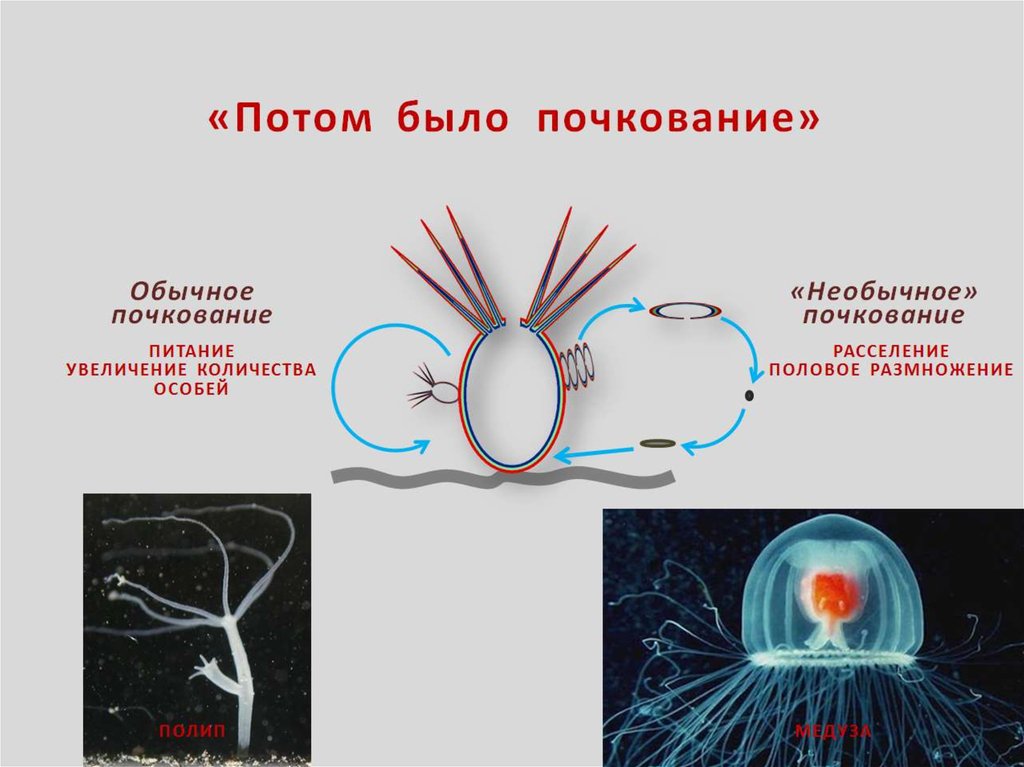 «Потом было почкование»

Обычное почкование

ПИТАНИЕ
УВЕЛИЧЕНИЕ КОЛИЧЕСТВА ОСОБЕЙ

«Необычное» почкование

РАССЕЛЕНИЕ
ПОЛОВОЕ РАЗМНОЖЕНИЕ

ПОЛИП

МЕДУЗА